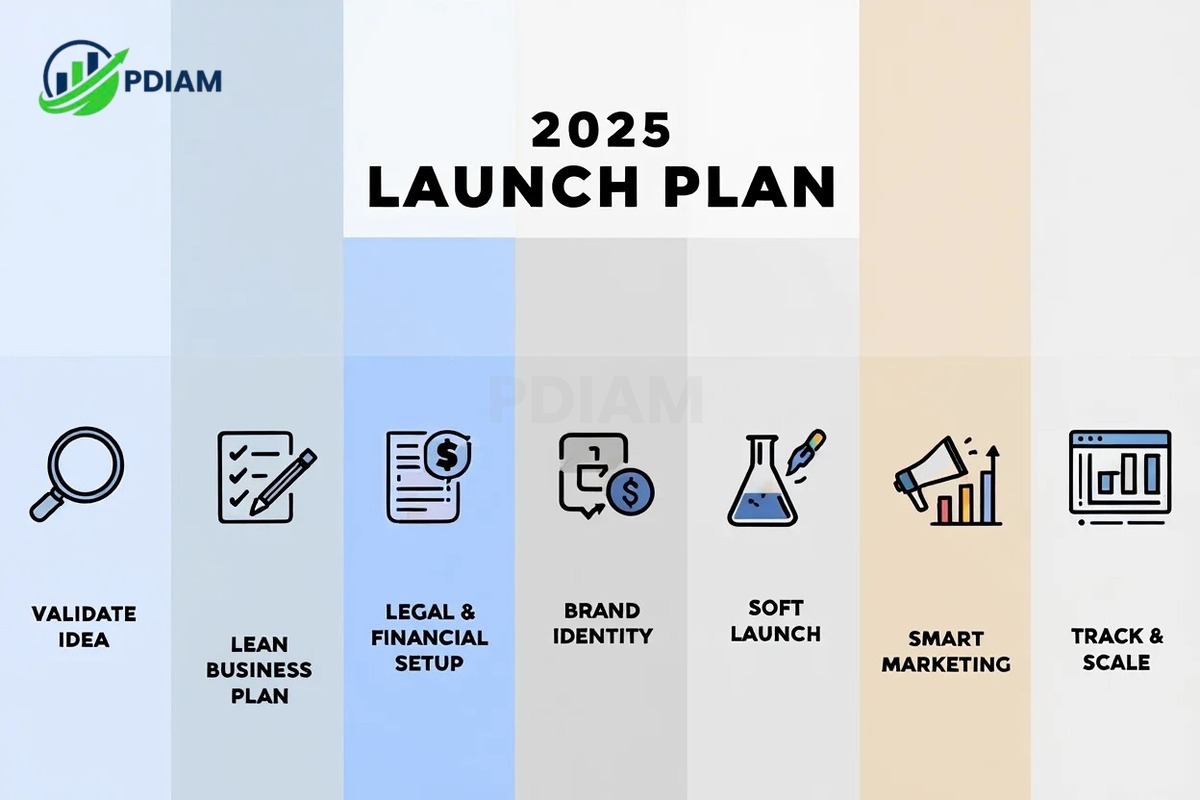 PDIAM

2025
LAUNCH PLAN

PDIAM

VALIDATE IDEA

LEAN BUSINESS PLAN

LEGAL & FINANCIAL SETUP

BRAND IDENTITY

SOFT LAUNCH

SMART MARKETING

TRACK & SCALE